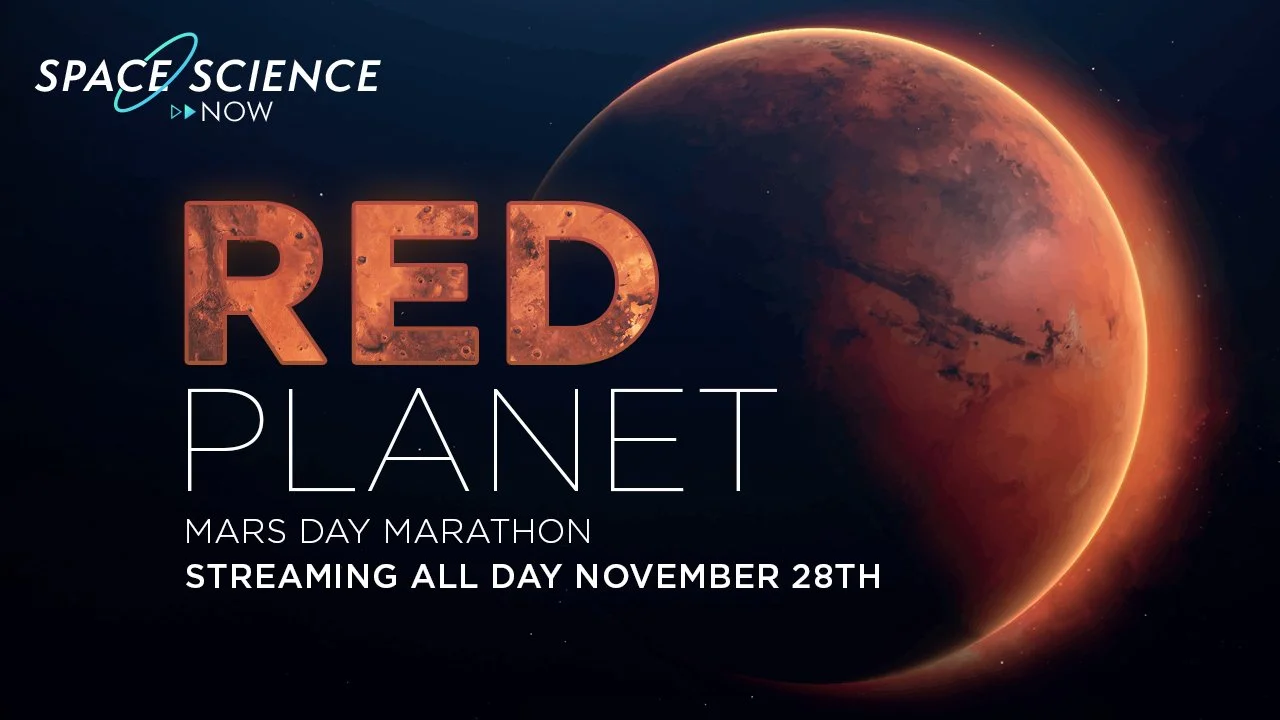 SPACE SCIENCE
NOW

RED
PLANET

MARS DAY MARATHON
STREAMING ALL DAY NOVEMBER 28TH